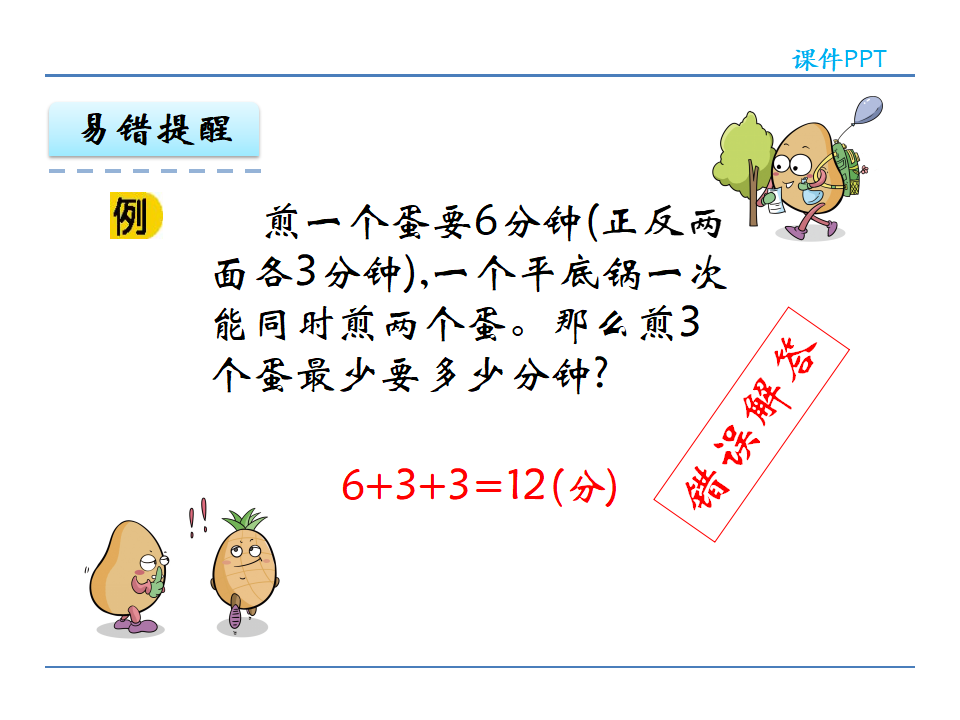 课件PPT

易错提醒

例 煎一个蛋要6分钟(正反两面各3分钟),一个平底锅一次能同时煎两个蛋。那么煎3个蛋最少要多少分钟?

$6+3+3=12$(分)

错误解答